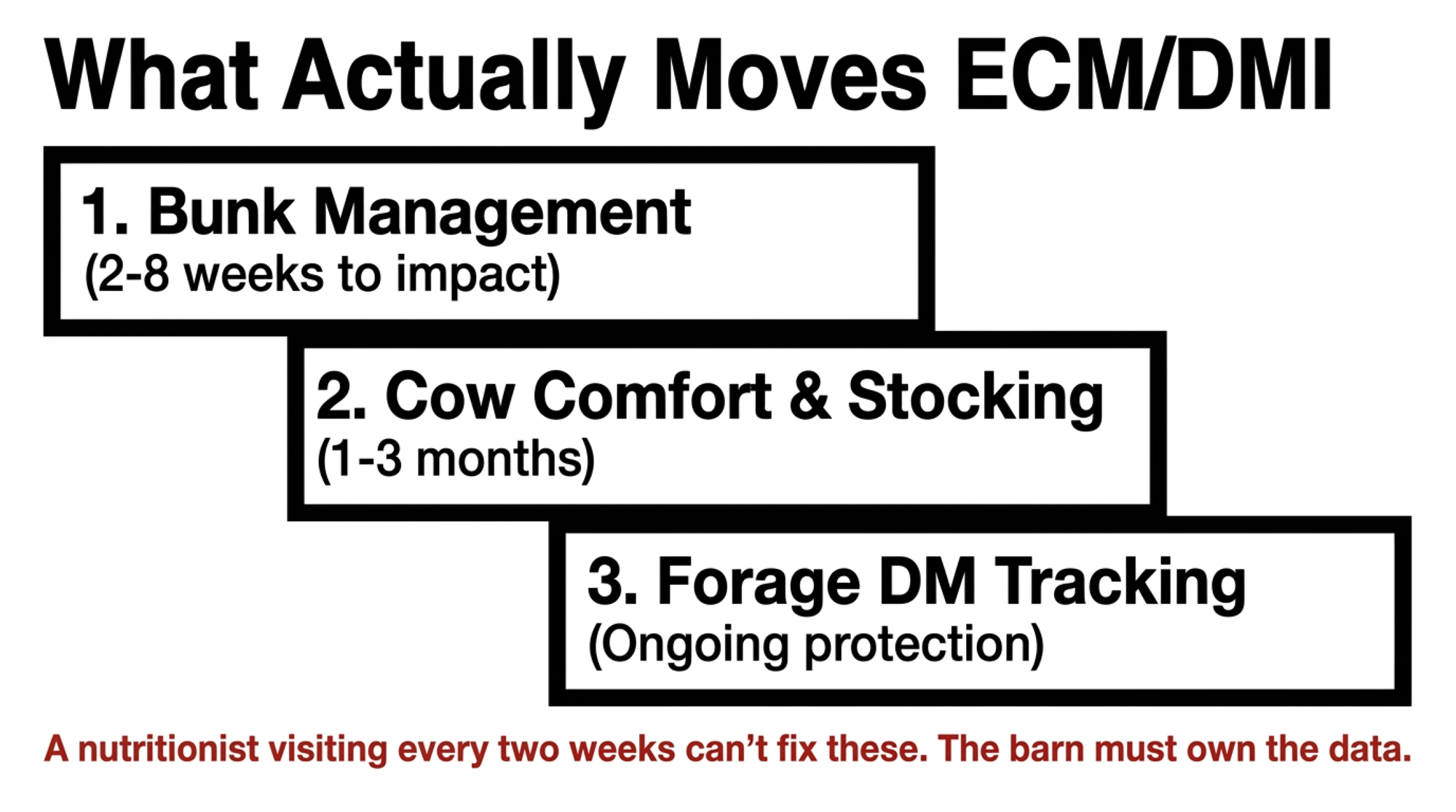 What Actually Moves ECM/DMI

1. Bunk Management
(2-8 weeks to impact)

2. Cow Comfort & Stocking
(1-3 months)

3. Forage DM Tracking
(Ongoing protection)

A nutritionist visiting every two weeks can't fix these. The barn must own the data.